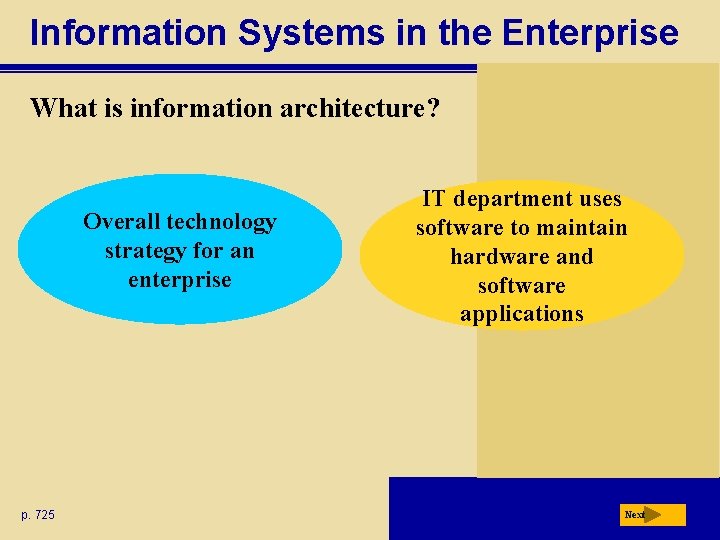 Information Systems in the Enterprise

What is information architecture?

Overall technology strategy for an enterprise

IT department uses software to maintain hardware and software applications

p. 725

Next